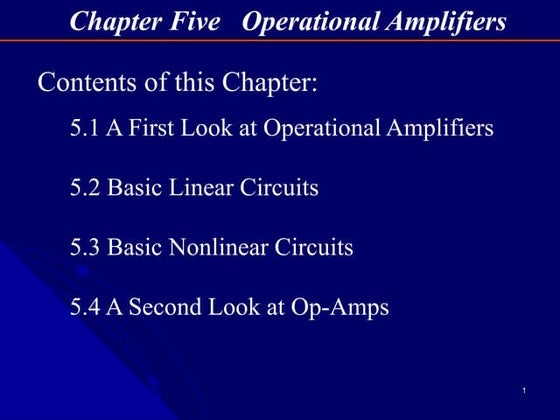 Chapter Five   Operational Amplifiers

Contents of this Chapter:

5.1 A First Look at Operational Amplifiers

5.2 Basic Linear Circuits

5.3 Basic Nonlinear Circuits

5.4 A Second Look at Op-Amps

1